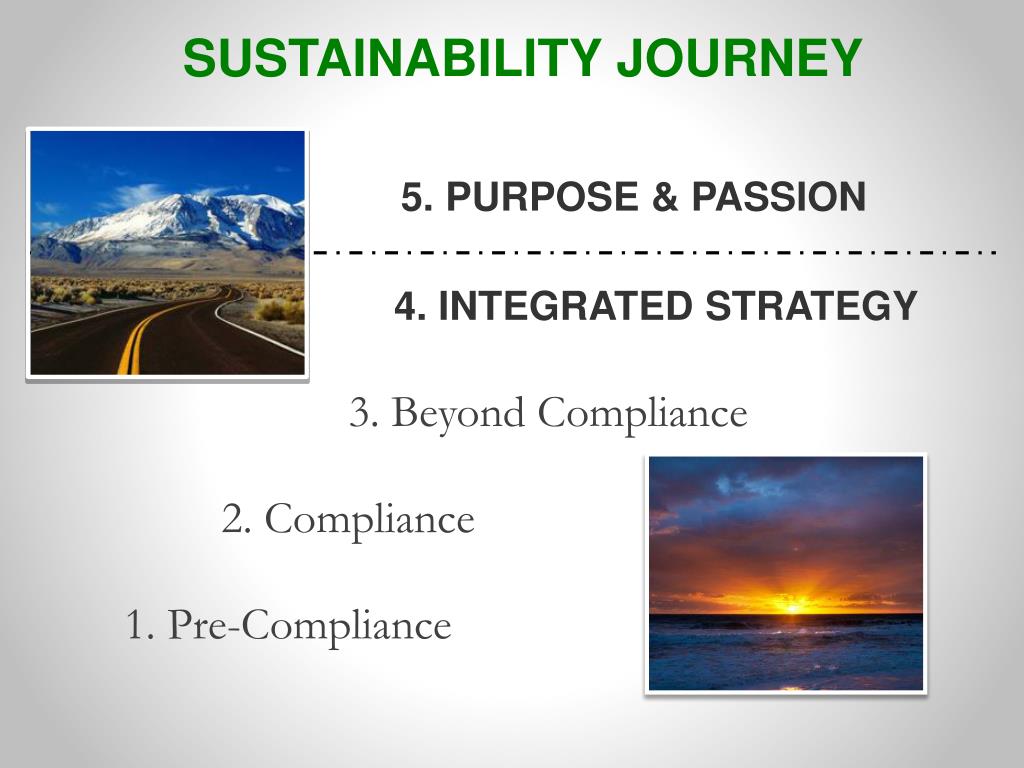 SUSTAINABILITY JOURNEY

5. PURPOSE & PASSION

4. INTEGRATED STRATEGY

3. Beyond Compliance

2. Compliance

1. Pre-Compliance